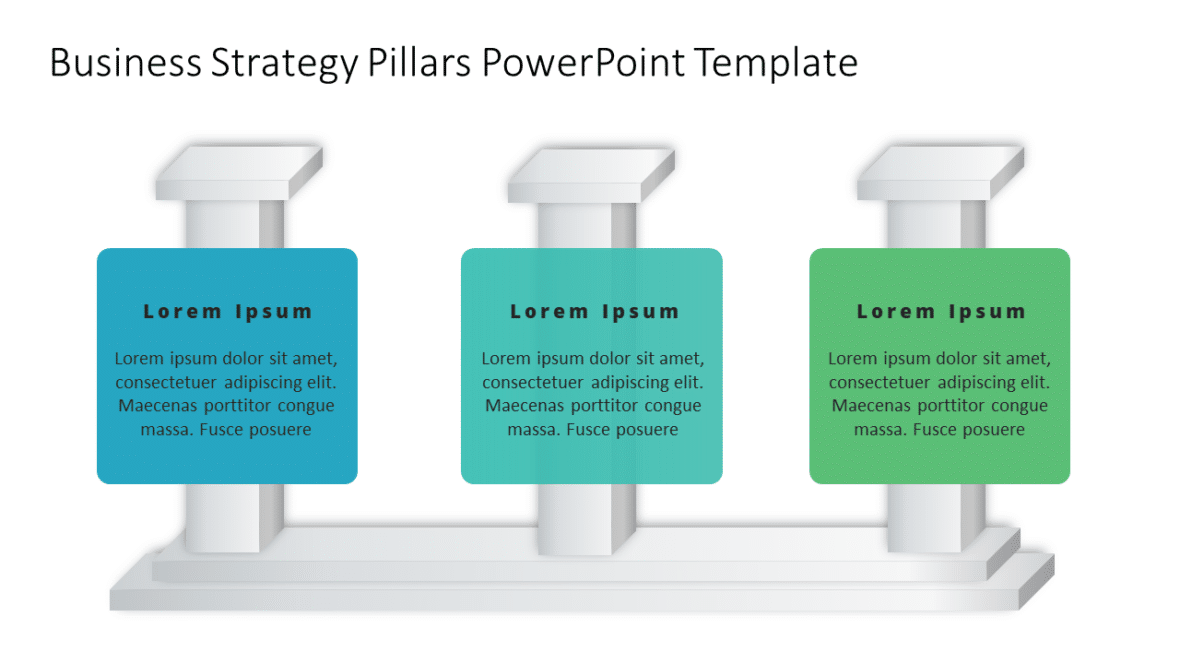 Business Strategy Pillars PowerPoint Template

Lorem Ipsum

Lorem ipsum dolor sit amet, consectetuer adipiscing elit. Maecenas porttitor congue massa. Fusce posuere

Lorem Ipsum

Lorem ipsum dolor sit amet, consectetuer adipiscing elit. Maecenas porttitor congue massa. Fusce posuere

Lorem Ipsum

Lorem ipsum dolor sit amet, consectetuer adipiscing elit. Maecenas porttitor congue massa. Fusce posuere